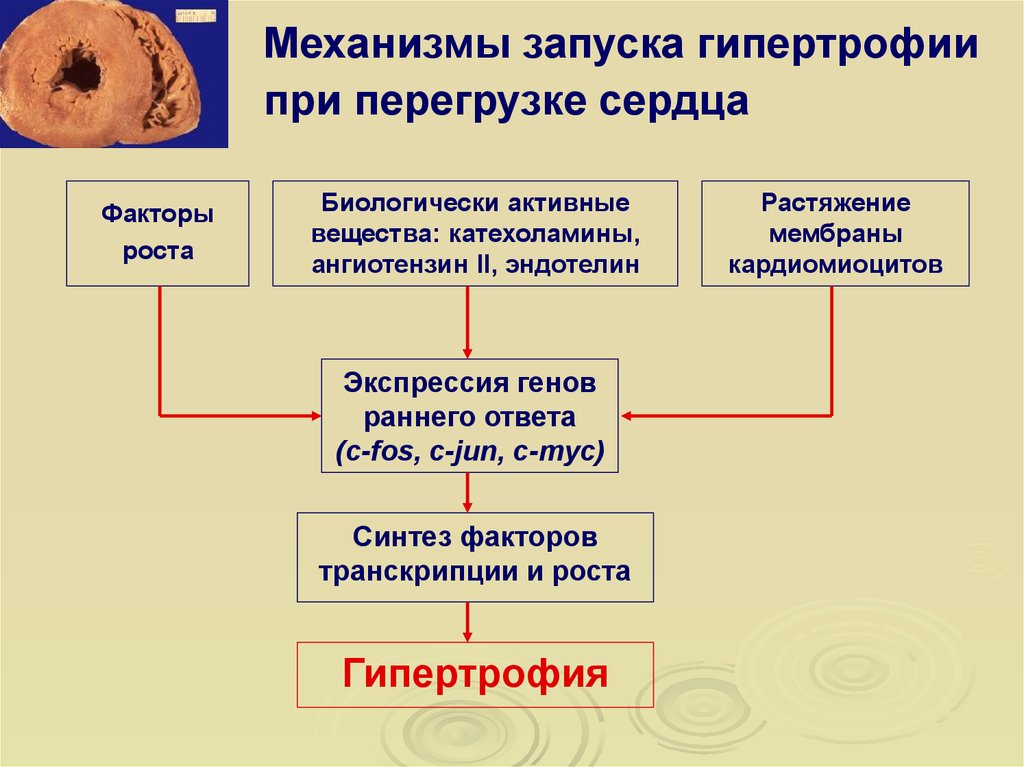 Механизмы запуска гипертрофии при перегрузке сердца

Факторы роста

Биологически активные вещества: катехоламины, ангиотензин II, эндотелин

Растяжение мембраны кардиомиоцитов

Экспрессия генов раннего ответа (c-fos, c-jun, c-myc)

Синтез факторов транскрипции и роста

Гипертрофия